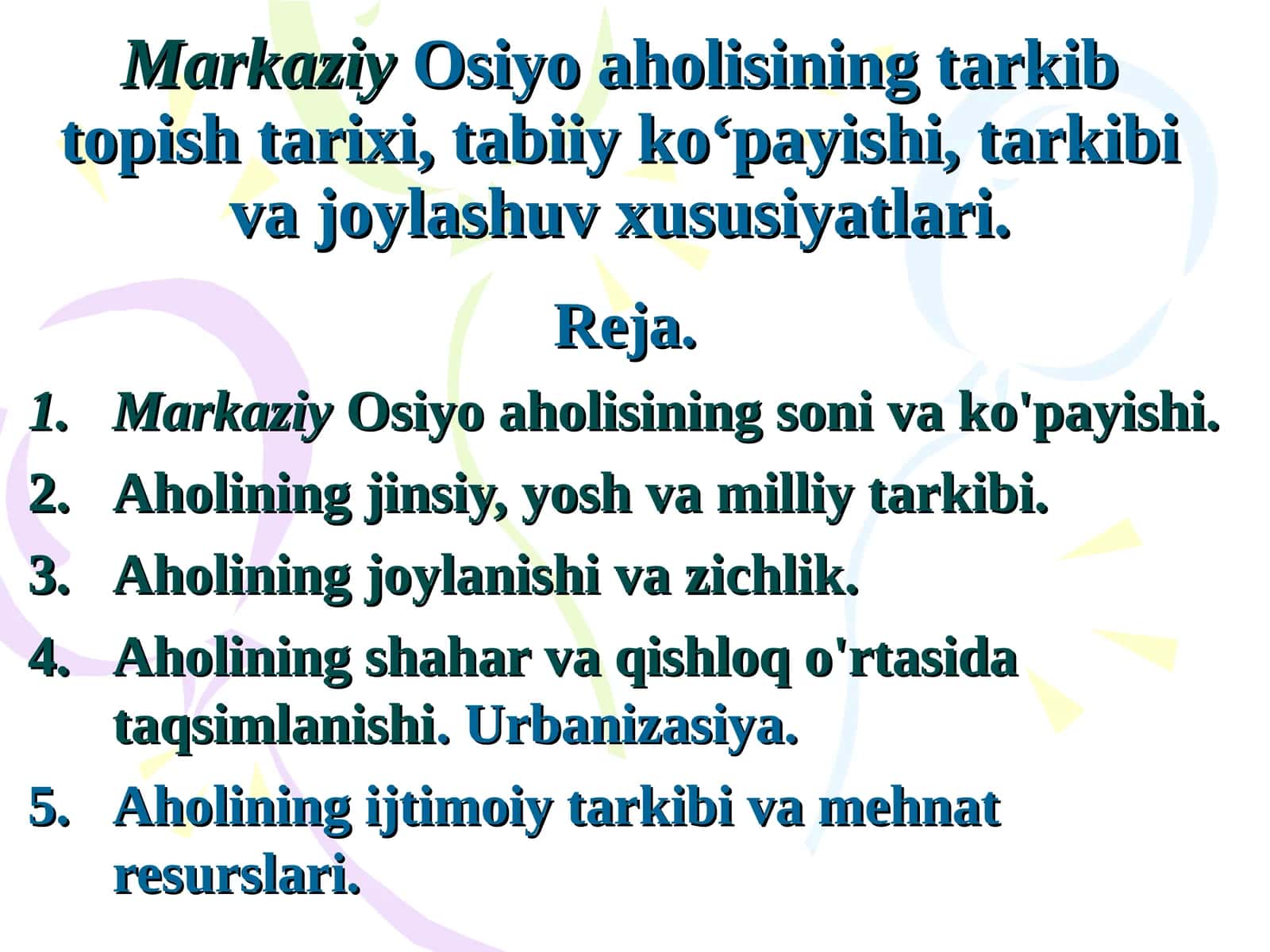 Markaziy Osiyo aholisining tarkib topish tarixi, tabiiy ko‘payishi, tarkibi va joylashuv xususiyatlari.

Reja.

1. Markaziy Osiyo aholisining soni va ko'payishi.
2. Aholining jinsiy, yosh va milliy tarkibi.
3. Aholining joylanishi va zichlik.
4. Aholining shahar va qishloq o'rtasida taqsimlanishi. Urbanizasiya.
5. Aholining ijtimoiy tarkibi va mehnat resurslari.